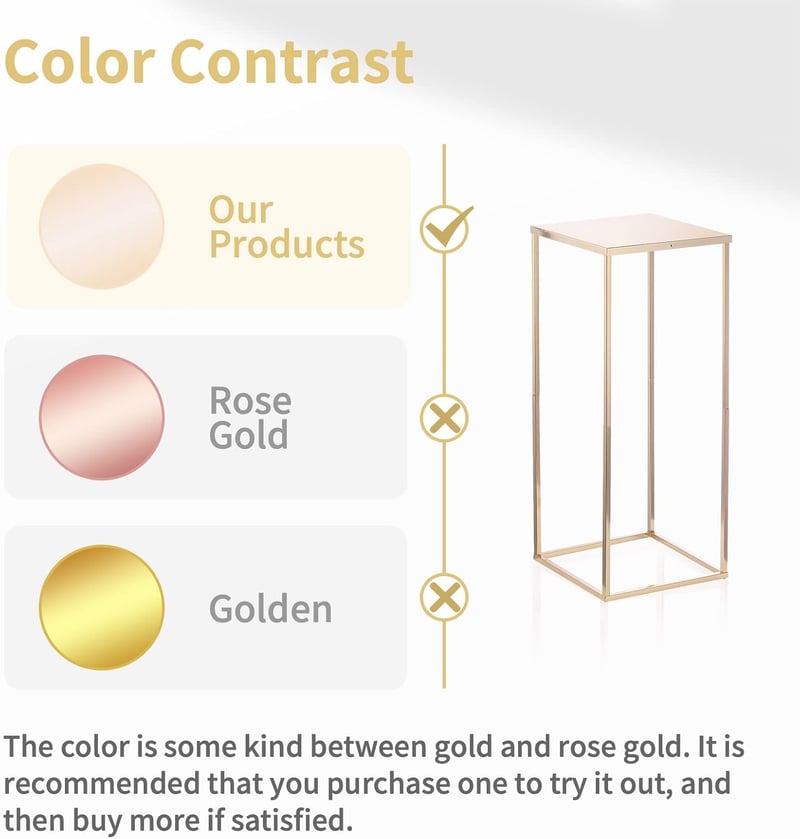 Color Contrast

Our Products

Rose Gold

Golden

The color is some kind between gold and rose gold. It is recommended that you purchase one to try it out, and then buy more if satisfied.